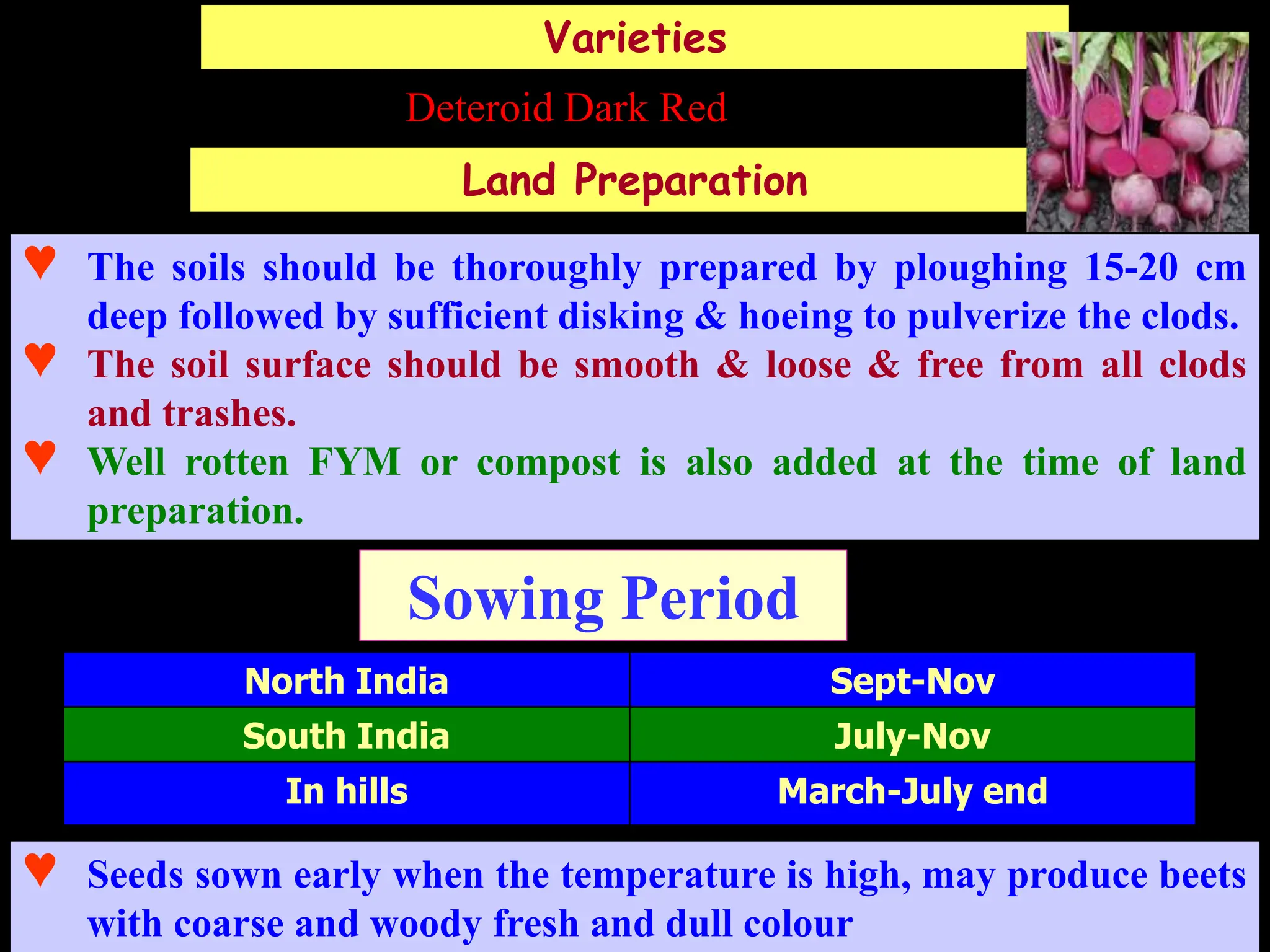 Varieties

Deteroid Dark Red

Land Preparation

♥ The soils should be thoroughly prepared by ploughing 15-20 cm deep followed by sufficient disking & hoeing to pulverize the clods.
♥ The soil surface should be smooth & loose & free from all clods and trashes.
♥ Well rotten FYM or compost is also added at the time of land preparation.

Sowing Period

| North India | Sept-Nov |
|---|---|
| South India | July-Nov |
| In hills | March-July end |

♥ Seeds sown early when the temperature is high, may produce beets with coarse and woody fresh and dull colour